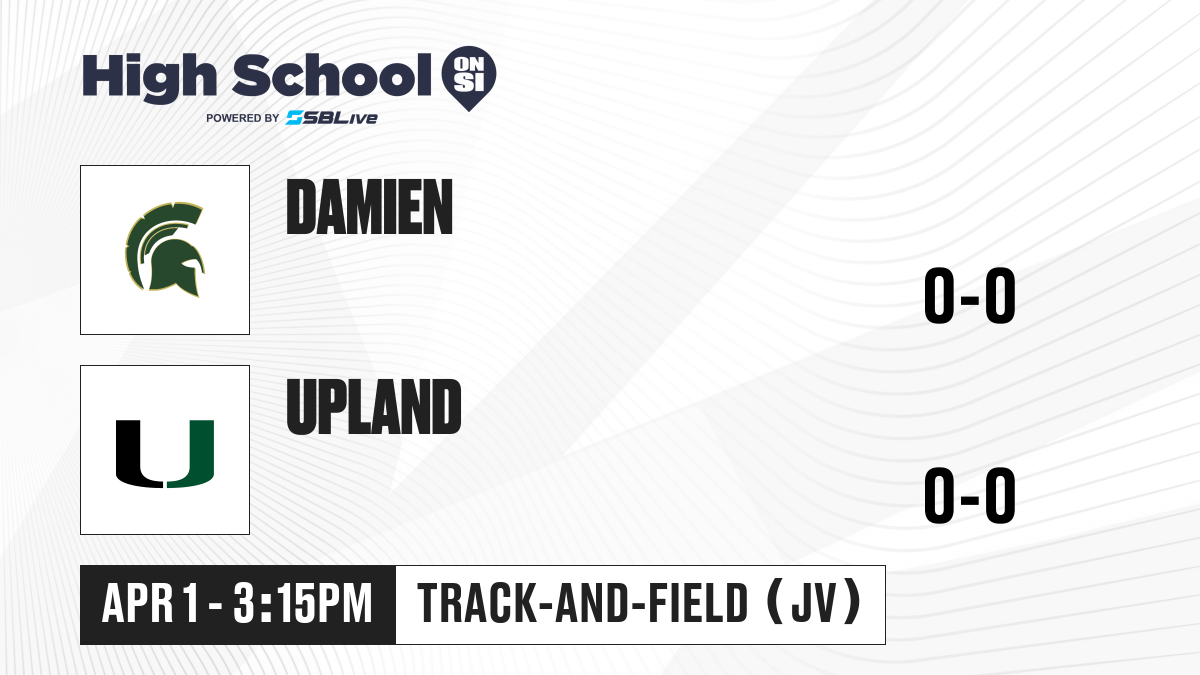 High School ON SI
POWERED BY SBLive

DAMIEN
0-0

UPLAND
0-0

APR 1 - 3:15PM
TRACK-AND-FIELD (JV)